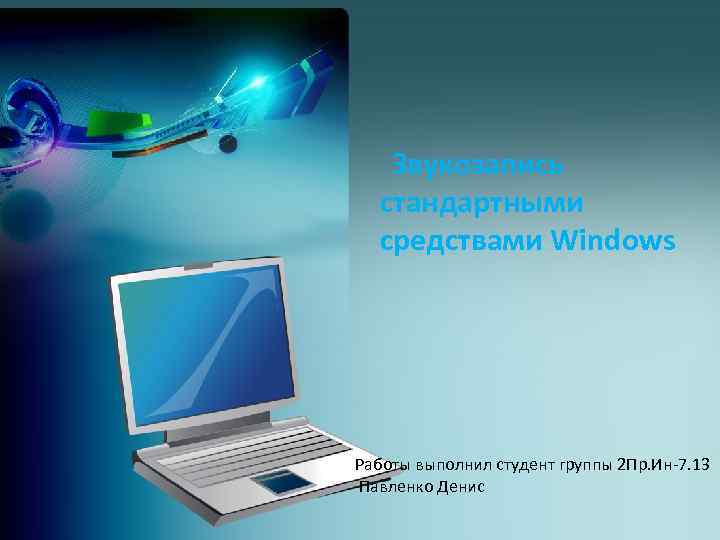 Звукозапись стандартными средствами Windows

Работы выполнил студент группы 2Пр.Ин-7.13 Павленко Денис